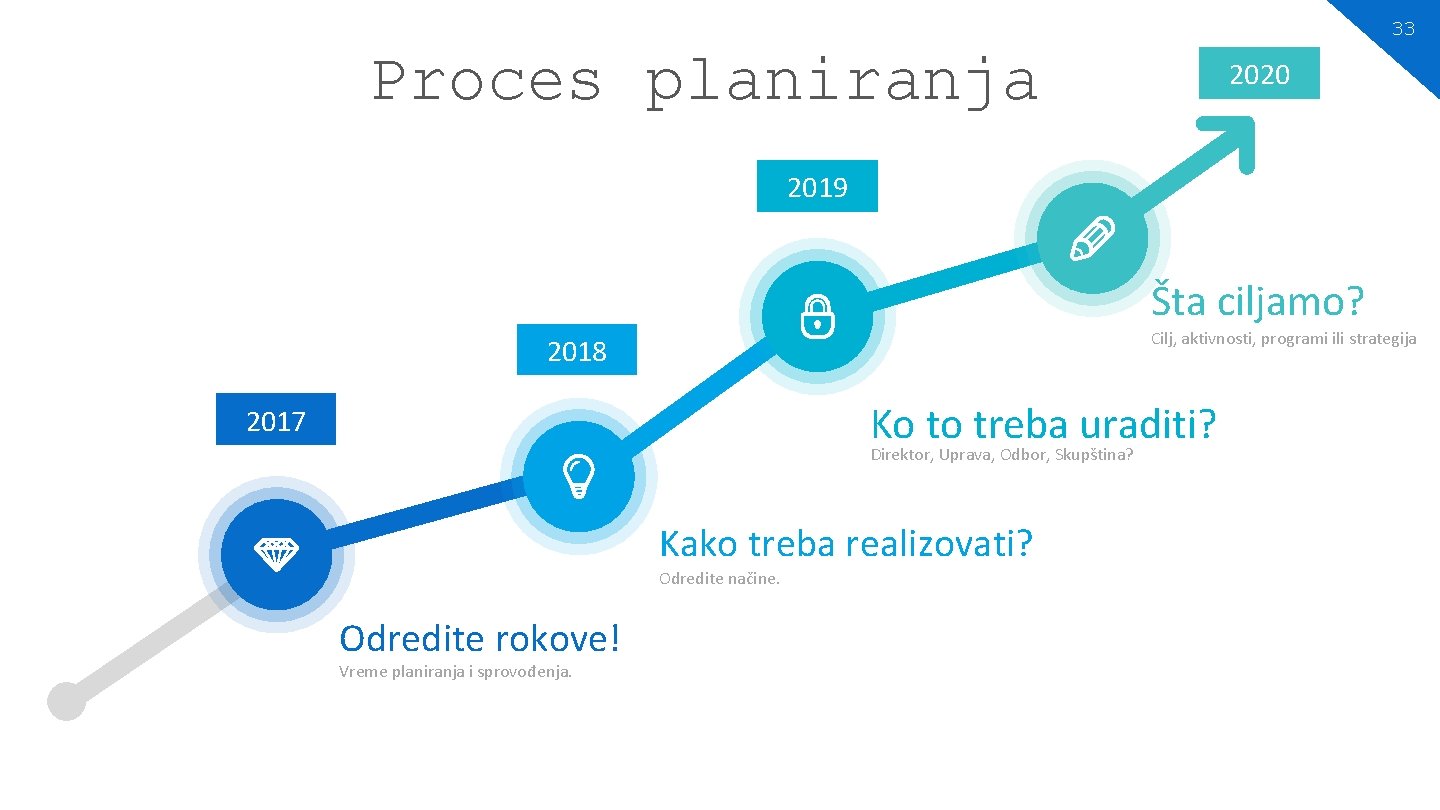 33

Proces planiranja

2020

2019

Šta ciljamo?

Cilj, aktivnosti, programi ili strategija

2018

2017

Ko to treba uraditi?

Direktor, Uprava, Odbor, Skupština?

Kako treba realizovati?

Odredite načine.

Odredite rokove!

Vreme planiranja i sprovođenja.